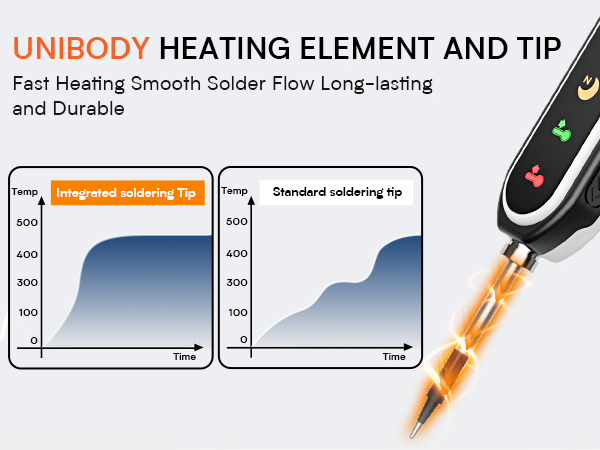 UNIBODY HEATING ELEMENT AND TIP

Fast Heating Smooth Solder Flow Long-lasting and Durable

Temp

Integrated soldering Tip

500
400
300
100
0

Time

Temp

Standard soldering tip

500
400
300
100
0

Time